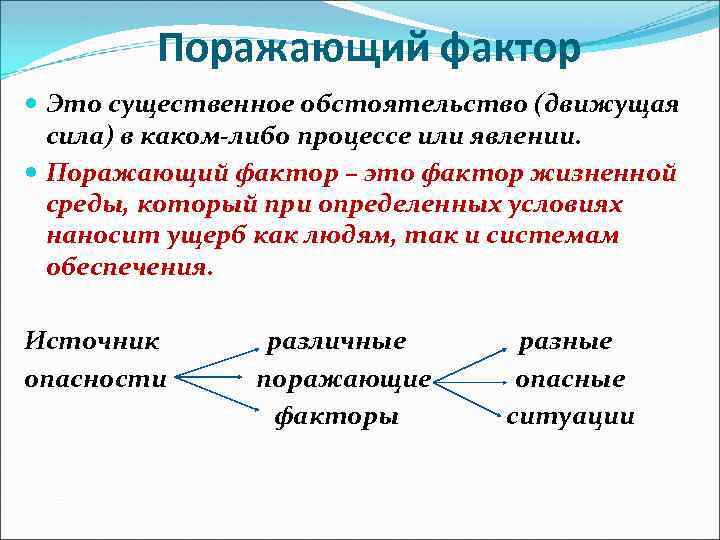 Поражающий фактор

Это существенное обстоятельство (движущая сила) в каком-либо процессе или явлении.

Поражающий фактор – это фактор жизненной среды, который при определенных условиях наносит ущерб как людям, так и системам обеспечения.

Источник опасности

различные поражающие факторы

разные опасные ситуации